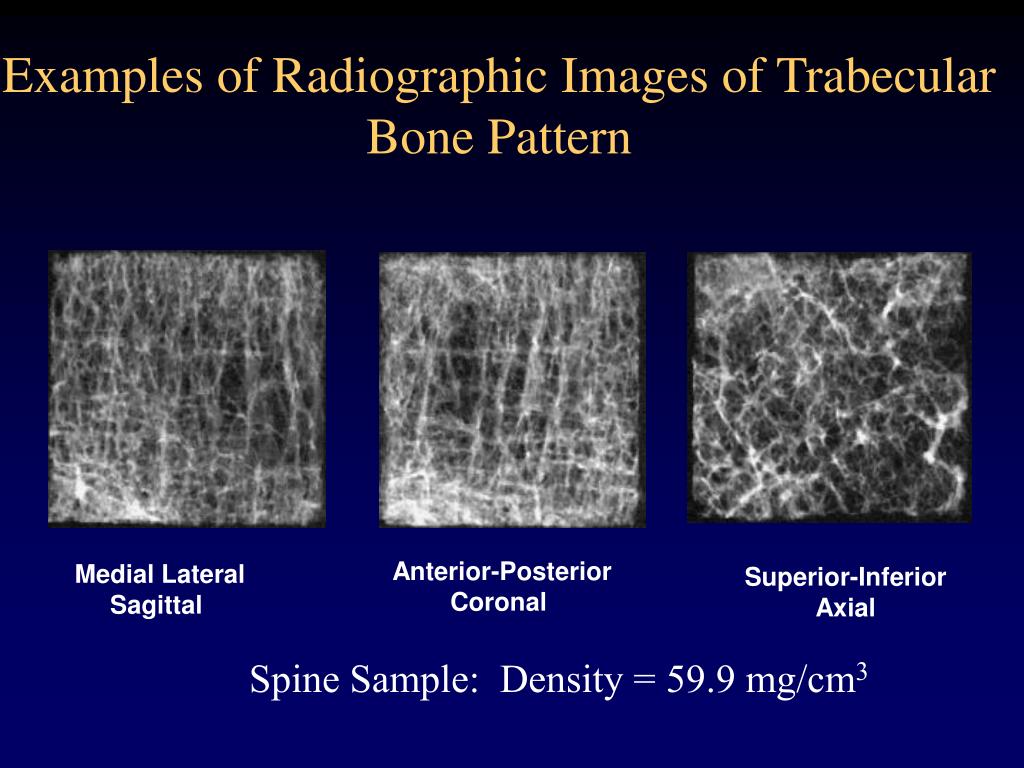 Examples of Radiographic Images of Trabecular Bone Pattern

Medial Lateral
Sagittal

Anterior-Posterior
Coronal

Superior-Inferior
Axial

Spine Sample: Density = 59.9 mg/cm$^3$